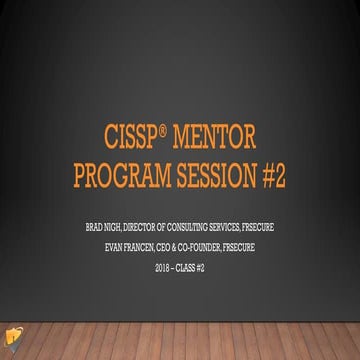 CISSP® MENTOR PROGRAM SESSION #2

BRAD NIGH, DIRECTOR OF CONSULTING SERVICES, FRSECURE

EVAN FRANCEN, CEO & CO-FOUNDER, FRSECURE

2018 – CLASS #2